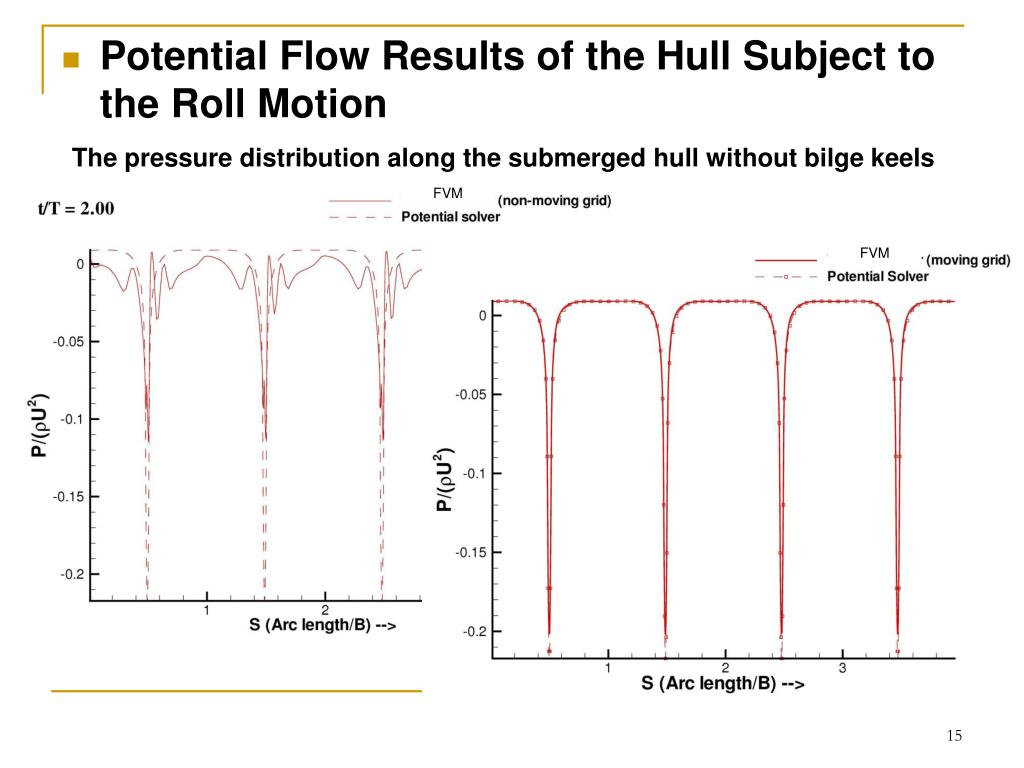 Potential Flow Results of the Hull Subject to the Roll Motion

The pressure distribution along the submerged hull without bilge keels

t/T = 2.00

FVM (non-moving grid)
Potential solver

0
-0.05
-0.1
-0.15
-0.2
$P/(\rho U^2)$
1
2
S (Arc length/B) -->

FVM (moving grid)
Potential Solver

0
-0.05
-0.1
-0.15
-0.2
$P/(\rho U^2)$
1
2
3
S (Arc length/B) -->

15